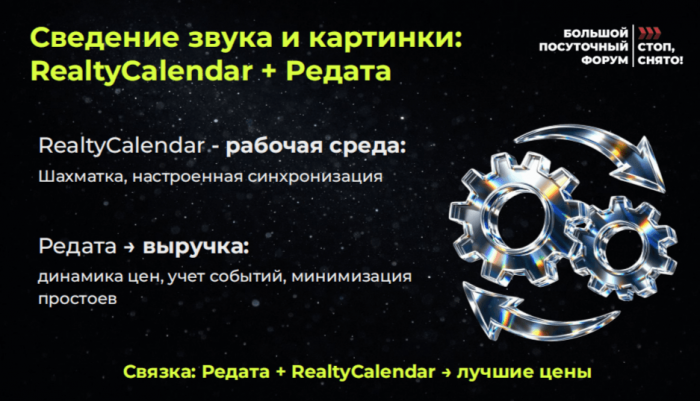 Сведение звука и картинки:
RealtyCalendar + Редата

БОЛЬШОЙ
ПОСУТОЧНЫЙ
ФОРУМ

СТОП,
СНЯТО!

RealtyCalendar - рабочая среда:

Шахматка, настроенная синхронизация

Редата → выручка:

динамика цен, учет событий, минимизация простоев

Связка: Редата + RealtyCalendar → лучшие цены